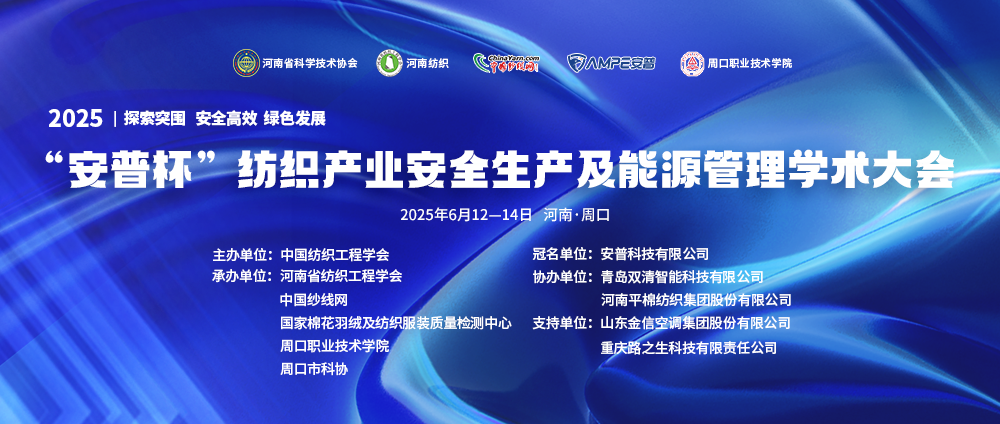 河南省科学技术协会　河南纺织　ChinaYarn.com 中国纱线网　AMPE安普　周口职业技术学院

2025 | 探索突围 安全高效 绿色发展

“安普杯”纺织产业安全生产及能源管理学术大会

2025年6月12—14日 河南·周口

主办单位：中国纺织工程学会
承办单位：河南省纺织工程学会
中国纱线网
国家棉花羽绒及纺织服装质量检测中心
周口职业技术学院
周口市科协

冠名单位：安普科技有限公司
协办单位：青岛双清智能科技有限公司
河南平棉纺织集团股份有限公司
支持单位：山东金信空调集团股份有限公司
重庆路之生科技有限责任公司